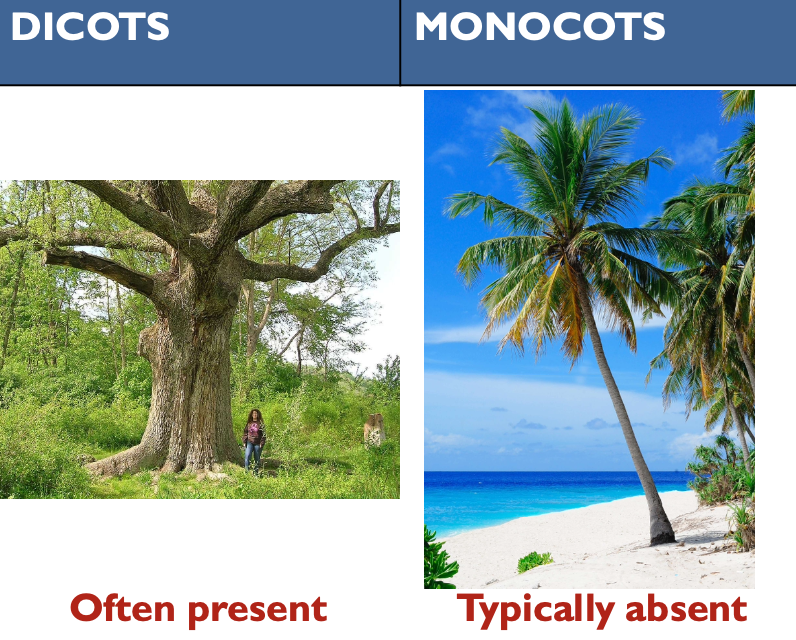 | DICOTS | MONOCOTS |
|---|---|
| Often present | Typically absent |